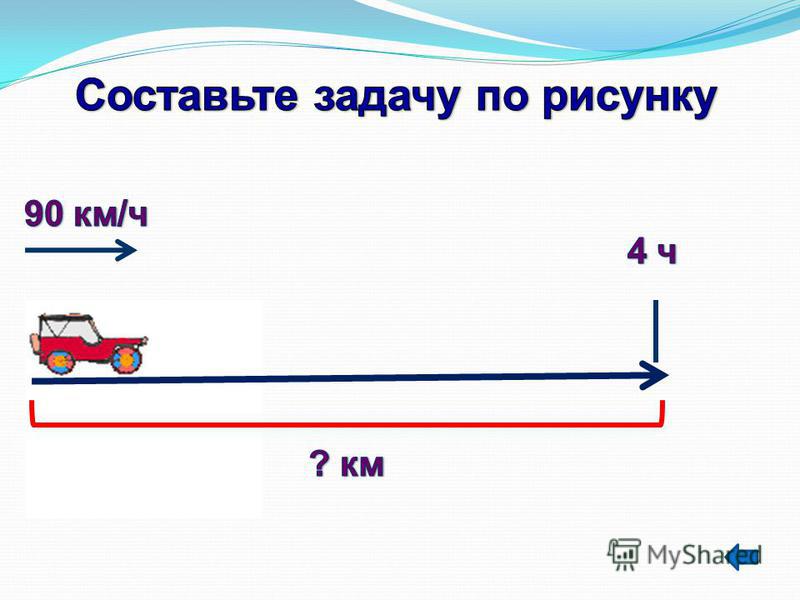 Составьте задачу по рисунку

90 км/ч

4 ч

? км

MyShared